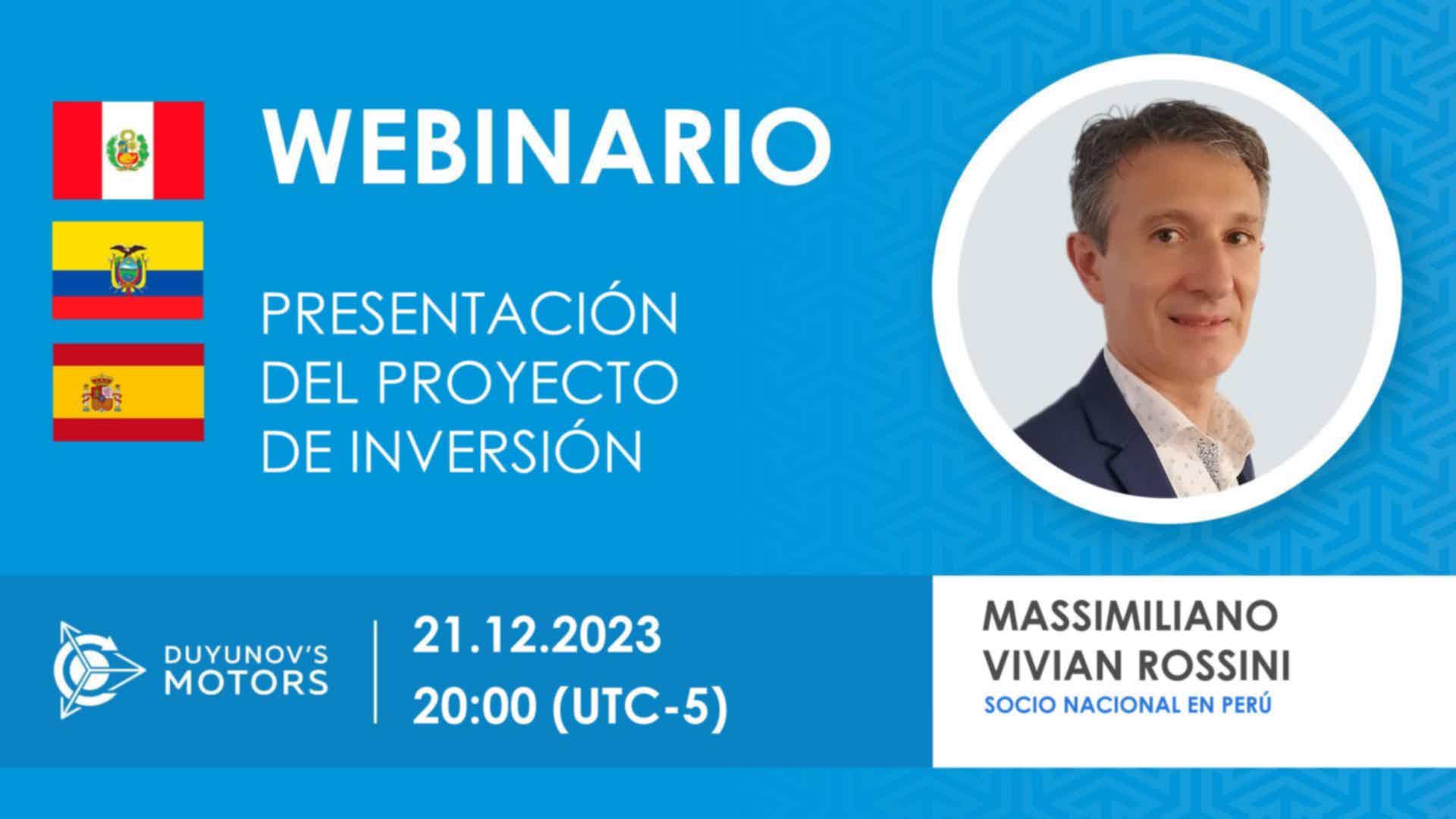 WEBINARIO

PRESENTACIÓN DEL PROYECTO DE INVERSIÓN

DUYUNOV'S MOTORS

21.12.2023
20:00 (UTC-5)

MASSIMILIANO VIVIAN ROSSINI
SOCIO NACIONAL EN PERÚ